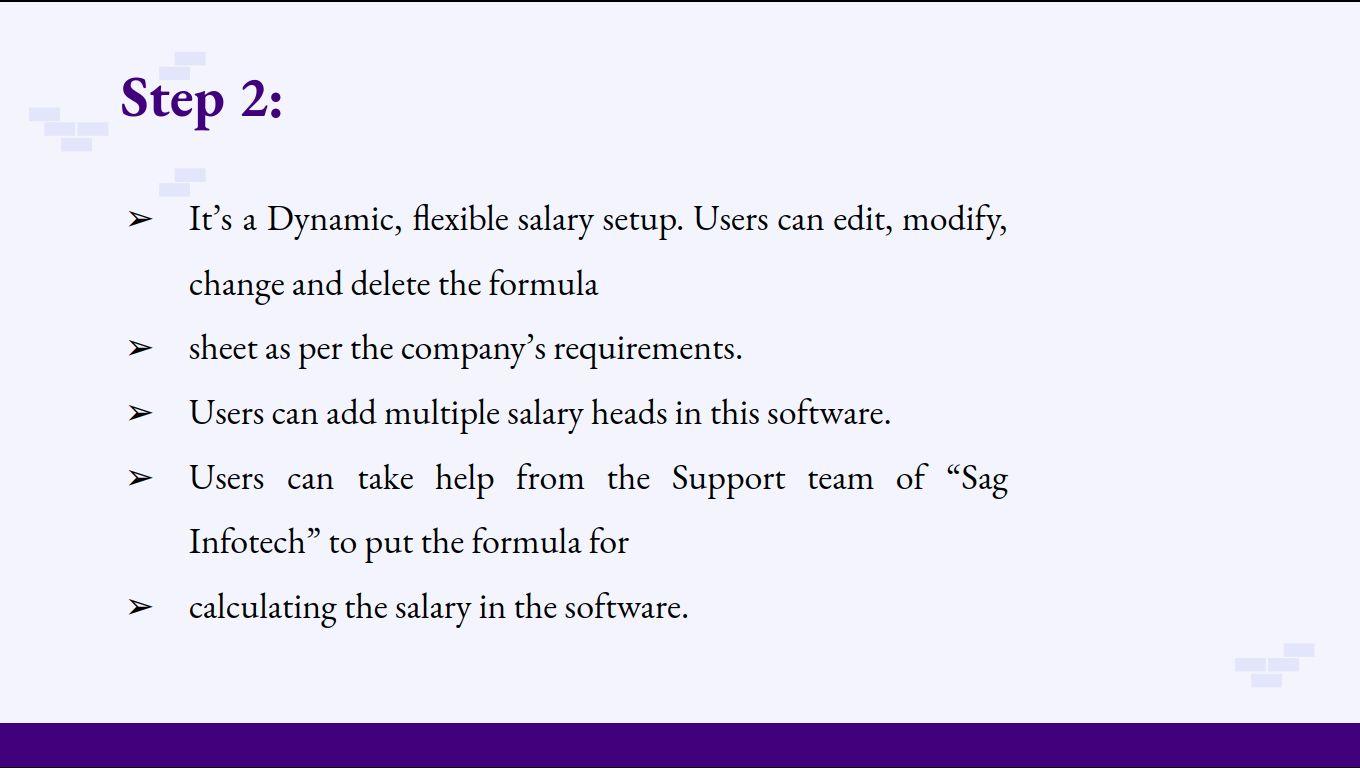 Step 2:

➢ It’s a Dynamic, flexible salary setup. Users can edit, modify, change and delete the formula

➢ sheet as per the company’s requirements.

➢ Users can add multiple salary heads in this software.

➢ Users can take help from the Support team of “Sag Infotech” to put the formula for

➢ calculating the salary in the software.